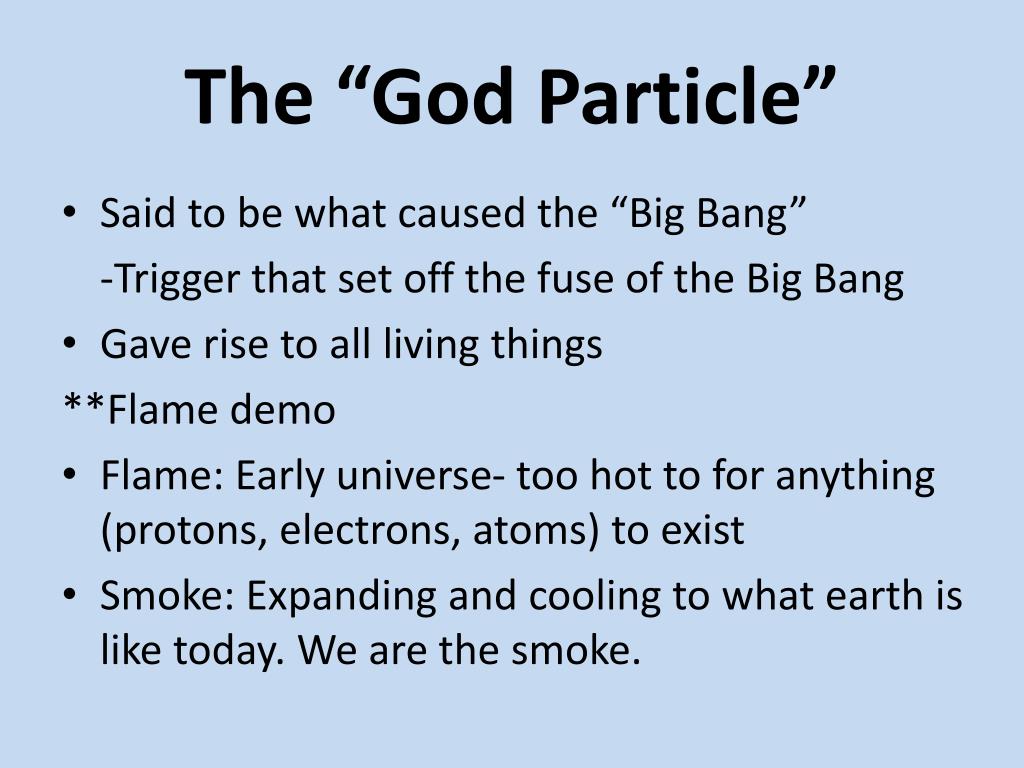 The “God Particle”

• Said to be what caused the “Big Bang”
-Trigger that set off the fuse of the Big Bang
• Gave rise to all living things
**Flame demo
• Flame: Early universe- too hot to for anything (protons, electrons, atoms) to exist
• Smoke: Expanding and cooling to what earth is like today. We are the smoke.